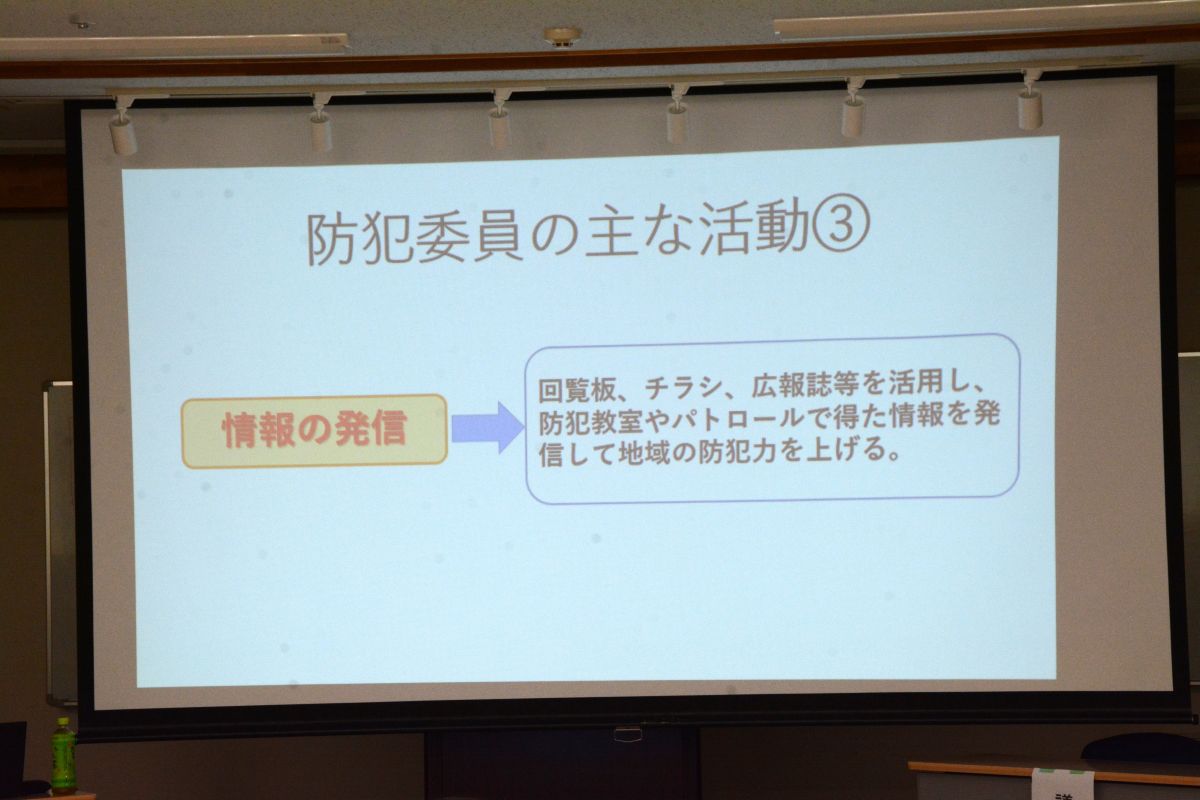 防犯委員の主な活動③

情報の発信

回覧板、チラシ、広報誌等を活用し、防犯教室やパトロールで得た情報を発信して地域の防犯力を上げる。